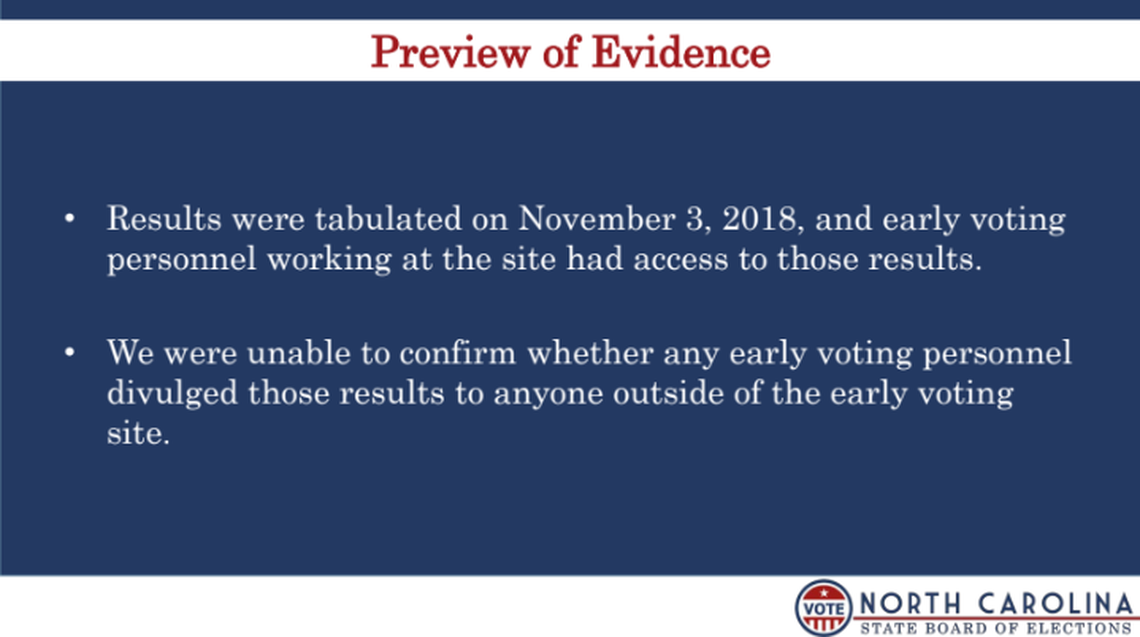 Preview of Evidence

• Results were tabulated on November 3, 2018, and early voting personnel working at the site had access to those results.

• We were unable to confirm whether any early voting personnel divulged those results to anyone outside of the early voting site.

VOTE NORTH CAROLINA
STATE BOARD OF ELECTIONS